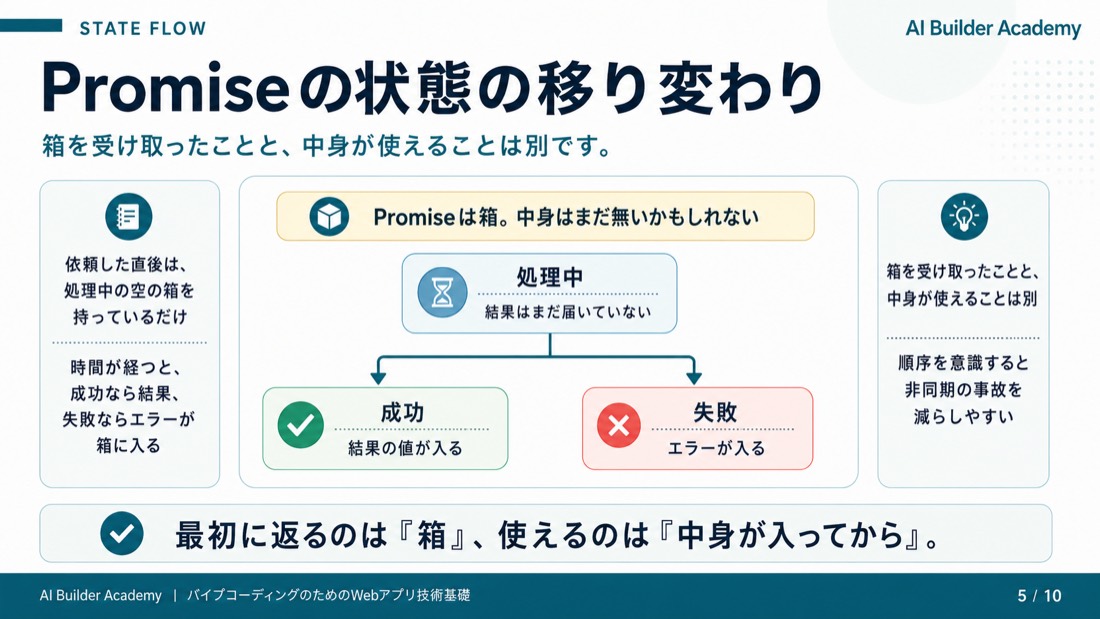 STATE FLOW

AI Builder Academy

Promiseの状態の移り変わり

箱を受け取ったことと、中身が使えることは別です。

依頼した直後は、処理中の空の箱を持っているだけ

時間が経つと、成功なら結果、失敗ならエラーが箱に入る

Promiseは箱。中身はまだ無いかもしれない

処理中
結果はまだ届いていない

成功
結果の値が入る

失敗
エラーが入る

箱を受け取ったことと、中身が使えることは別

順序を意識すると非同期の事故を減らしやすい

最初に返るのは『箱』、使えるのは『中身が入ってから』。

AI Builder Academy | バイブコーディングのためのWebアプリ技術基礎

5 / 10